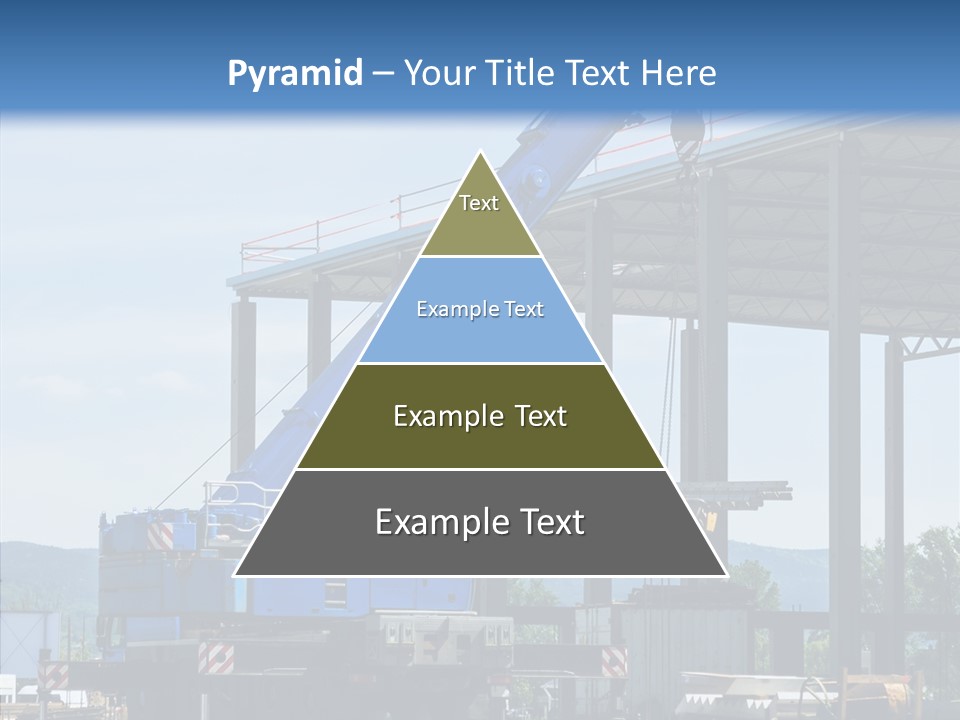 Pyramid – Your Title Text Here

Text

Example Text

Example Text

Example Text